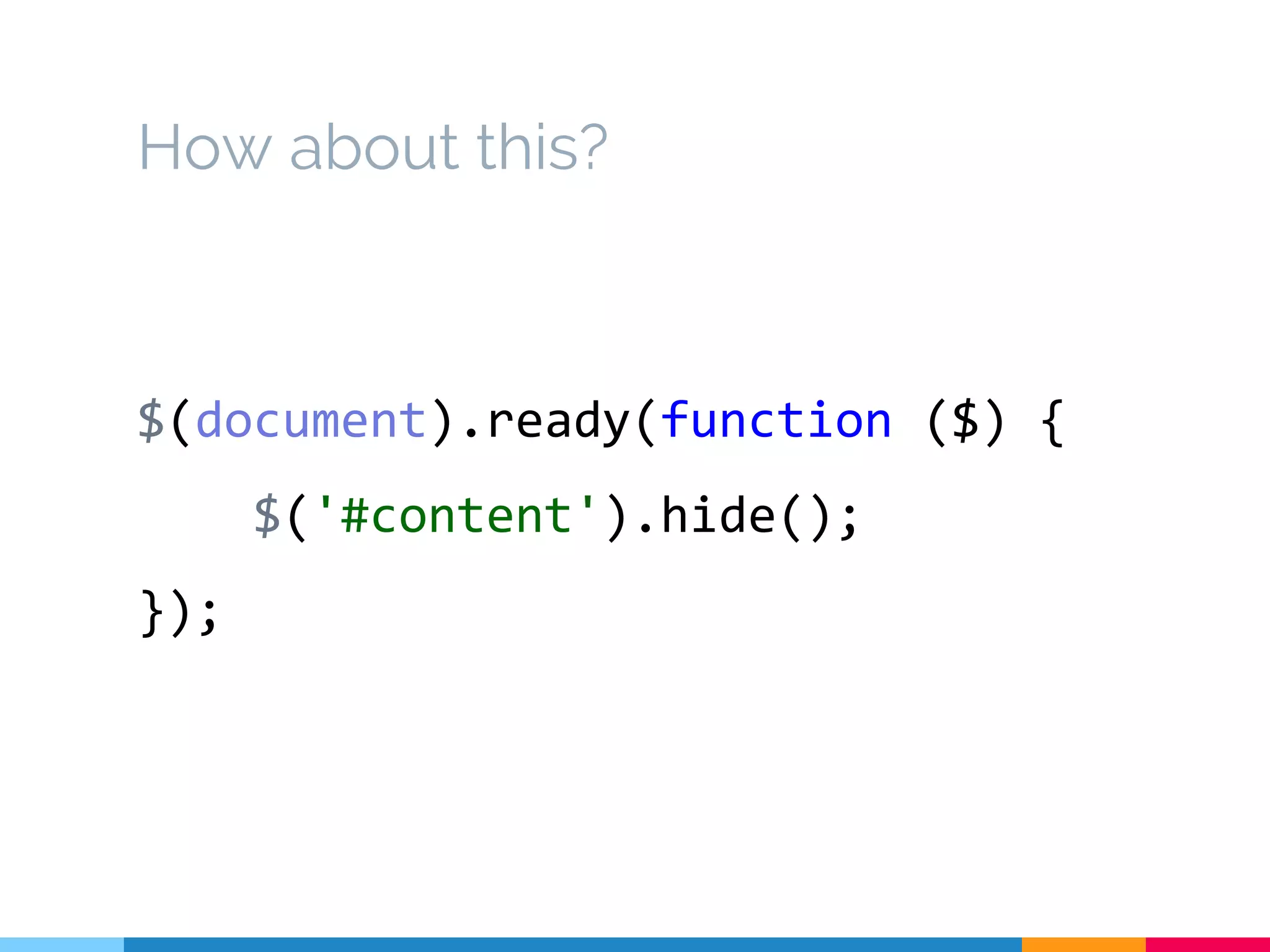 How about this?

$(document).ready(function ($) {
    $('#content').hide();
});